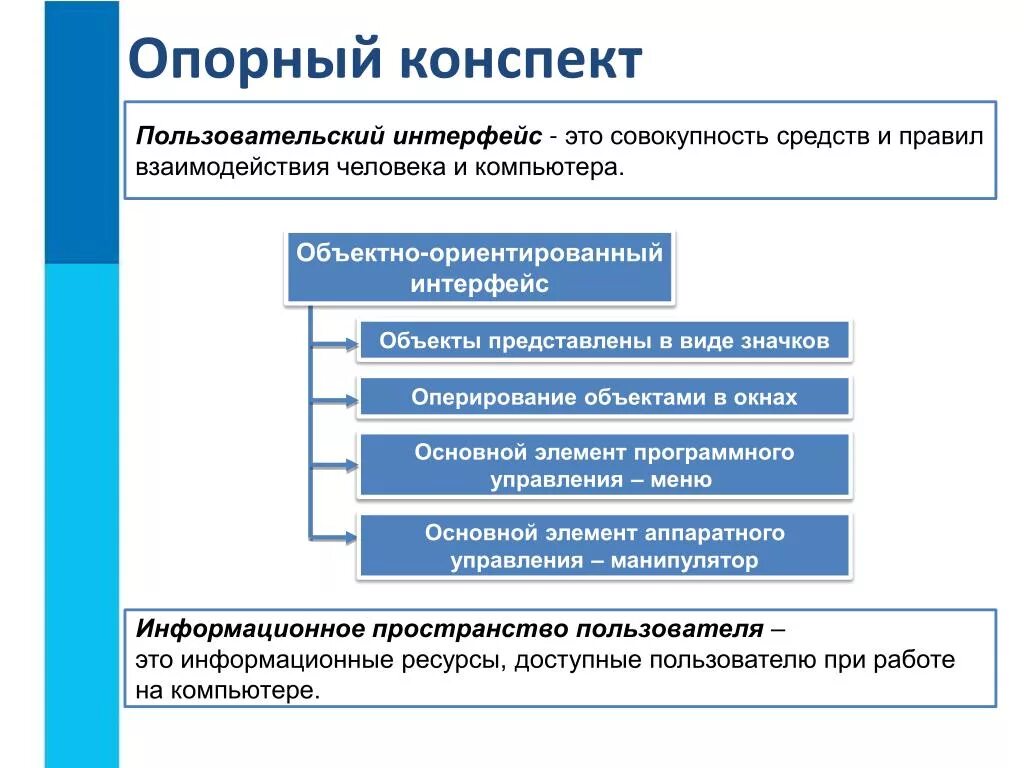 Опорный конспект

Пользовательский интерфейс - это совокупность средств и правил взаимодействия человека и компьютера.

Объектно-ориентированный интерфейс

Объекты представлены в виде значков

Оперирование объектами в окнах

Основной элемент программного управления – меню

Основной элемент аппаратного управления – манипулятор

Информационное пространство пользователя – это информационные ресурсы, доступные пользователю при работе на компьютере.